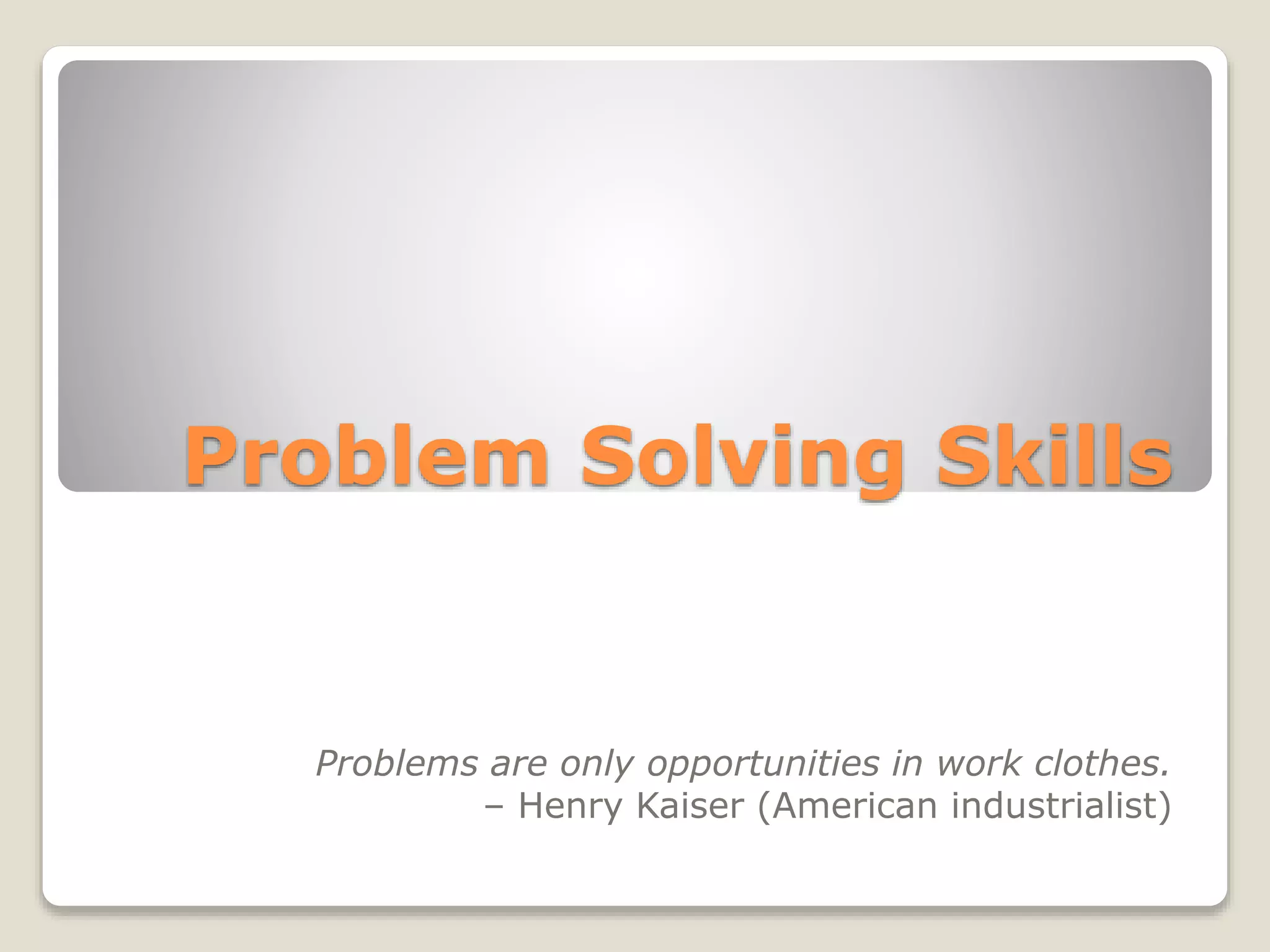 Problem Solving Skills

Problems are only opportunities in work clothes.
– Henry Kaiser (American industrialist)